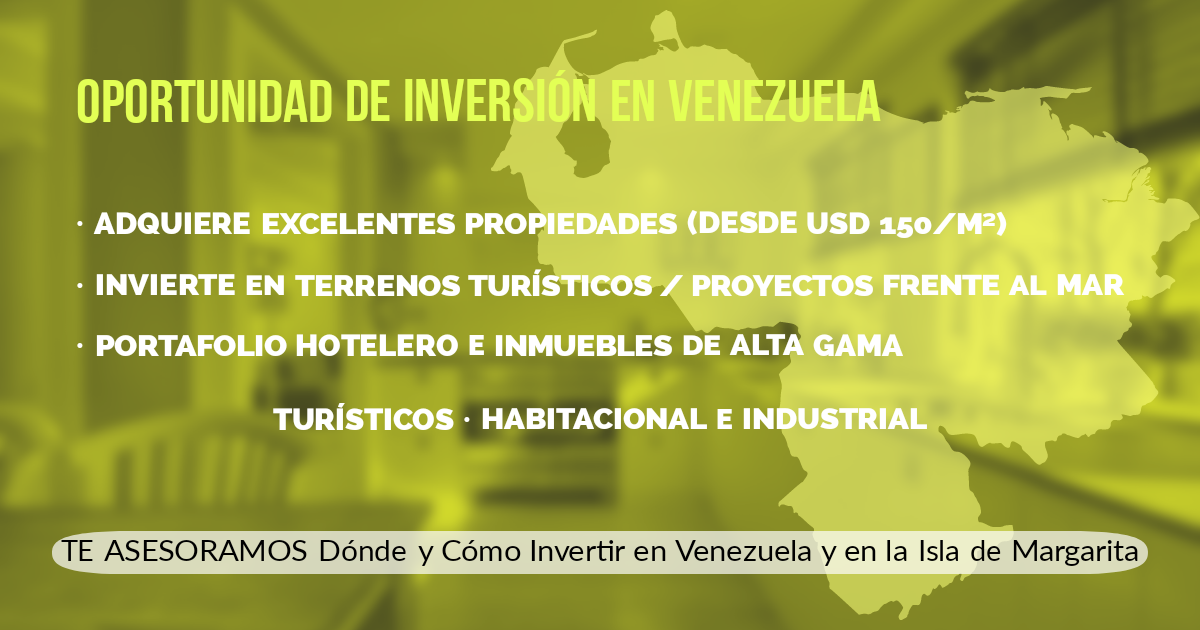 OPORTUNIDAD DE INVERSIÓN EN VENEZUELA

· ADQUIERE EXCELENTES PROPIEDADES (DESDE USD 150/M²)

· INVIERTE EN TERRENOS TURÍSTICOS / PROYECTOS FRENTE AL MAR

· PORTAFOLIO HOTELERO E INMUEBLES DE ALTA GAMA

TURÍSTICOS · HABITACIONAL E INDUSTRIAL

TE ASESORAMOS Dónde y Cómo Invertir en Venezuela y en la Isla de Margarita